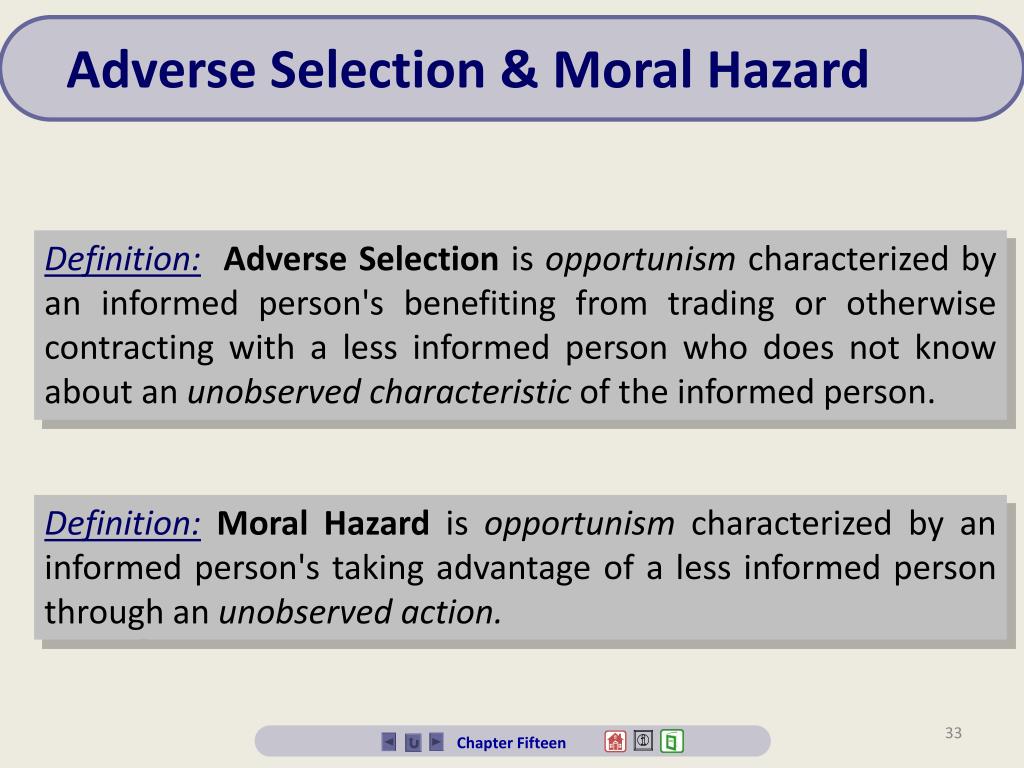 Adverse Selection & Moral Hazard

Definition: Adverse Selection is opportunism characterized by an informed person's benefiting from trading or otherwise contracting with a less informed person who does not know about an unobserved characteristic of the informed person.

Definition: Moral Hazard is opportunism characterized by an informed person's taking advantage of a less informed person through an unobserved action.

Chapter Fifteen

33